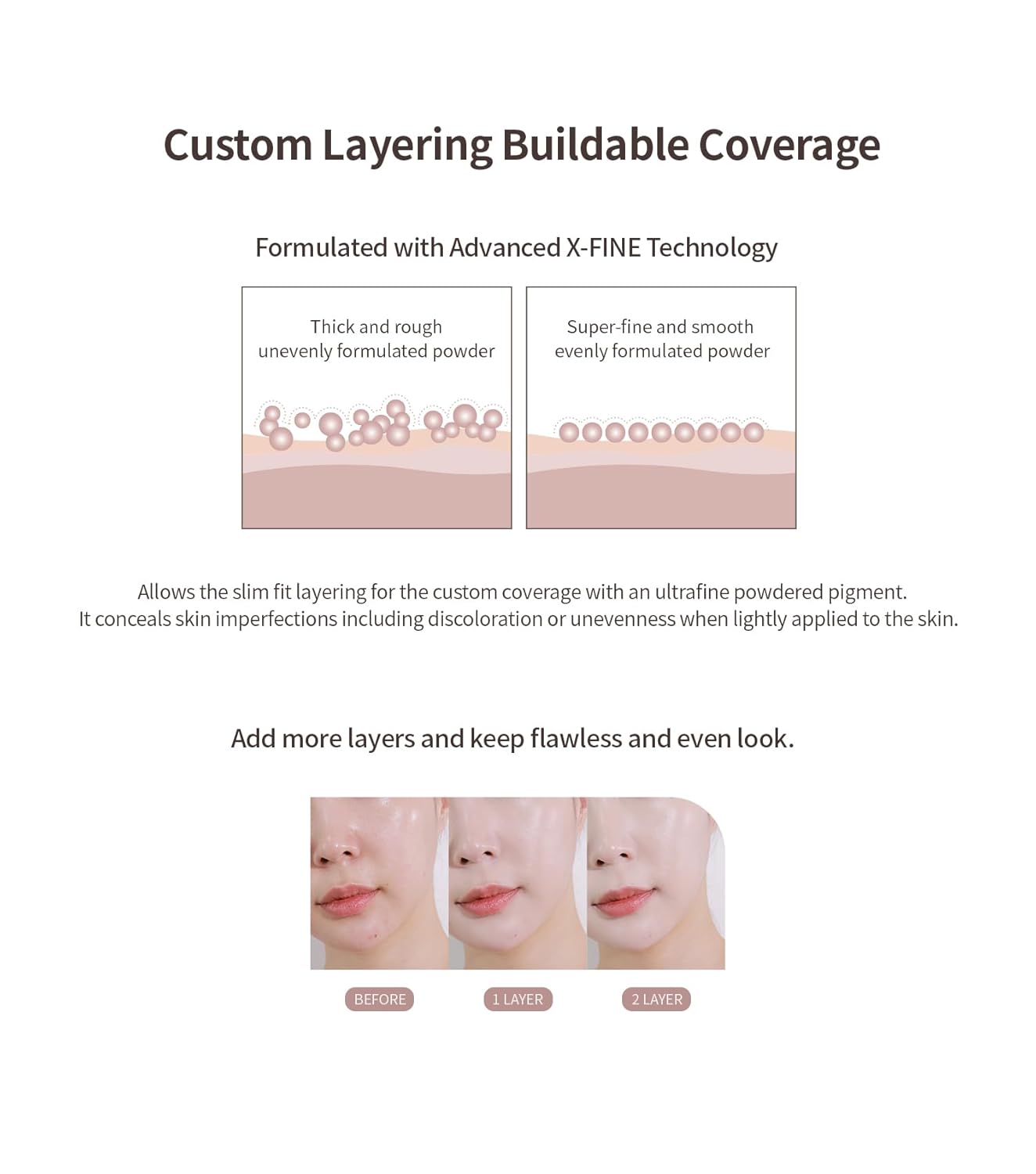 Custom Layering Buildable Coverage

Formulated with Advanced X-FINE Technology

Thick and rough unevenly formulated powder

Super-fine and smooth evenly formulated powder

Allows the slim fit layering for the custom coverage with an ultrafine powdered pigment.
It conceals skin imperfections including discoloration or unevenness when lightly applied to the skin.

Add more layers and keep flawless and even look.

BEFORE

1 LAYER

2 LAYER